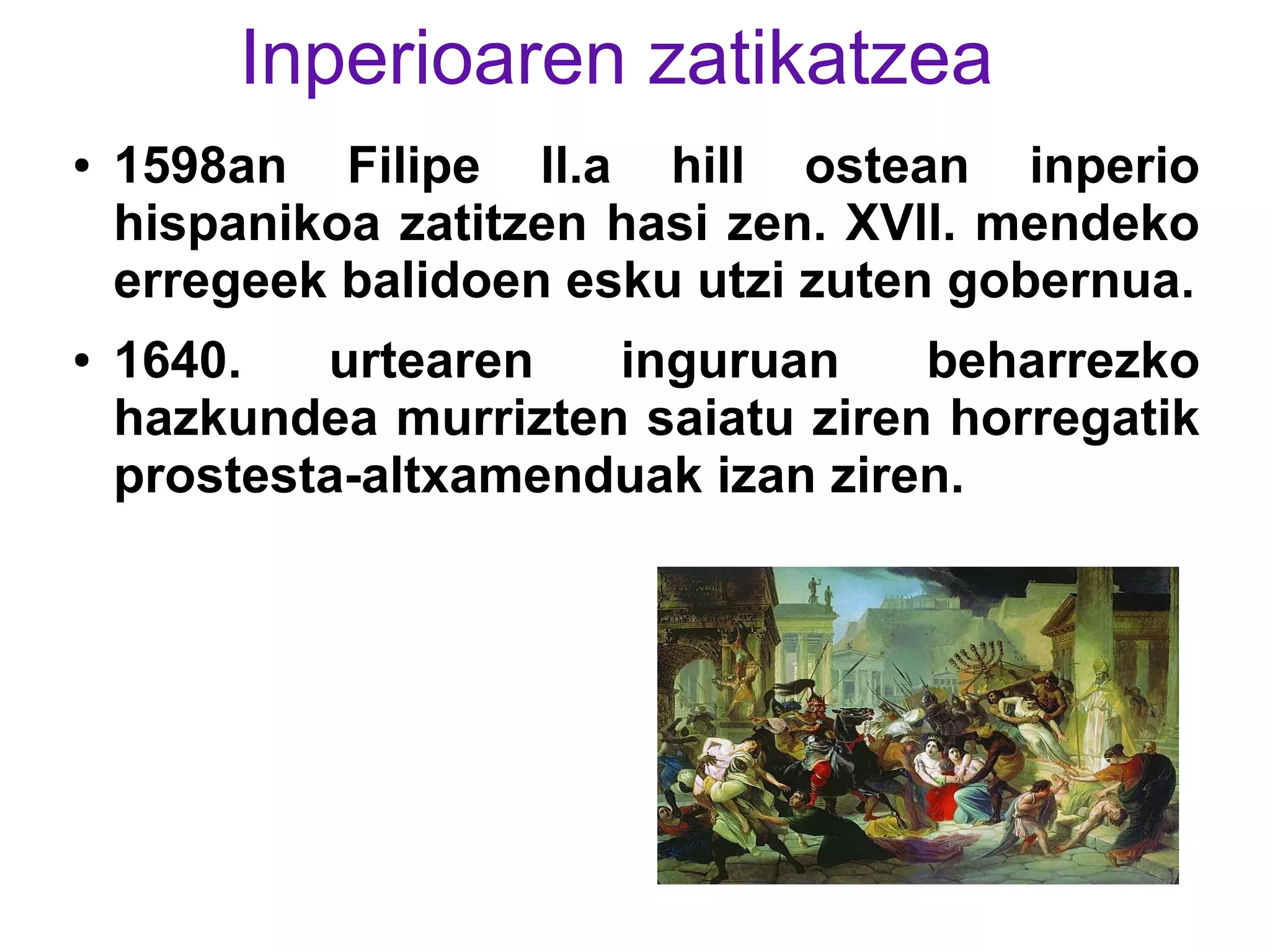 Inperioaren zatikatzea

• 1598an Filipe II.a hill ostean inperio hispanikoa zatitzen hasi zen. XVII. mendeko erregeek balidoen esku utzi zuten gobernua.

• 1640. urtearen inguruan beharrezko hazkundea murrizten saiatu ziren horregatik prostesta-altxamenduak izan ziren.